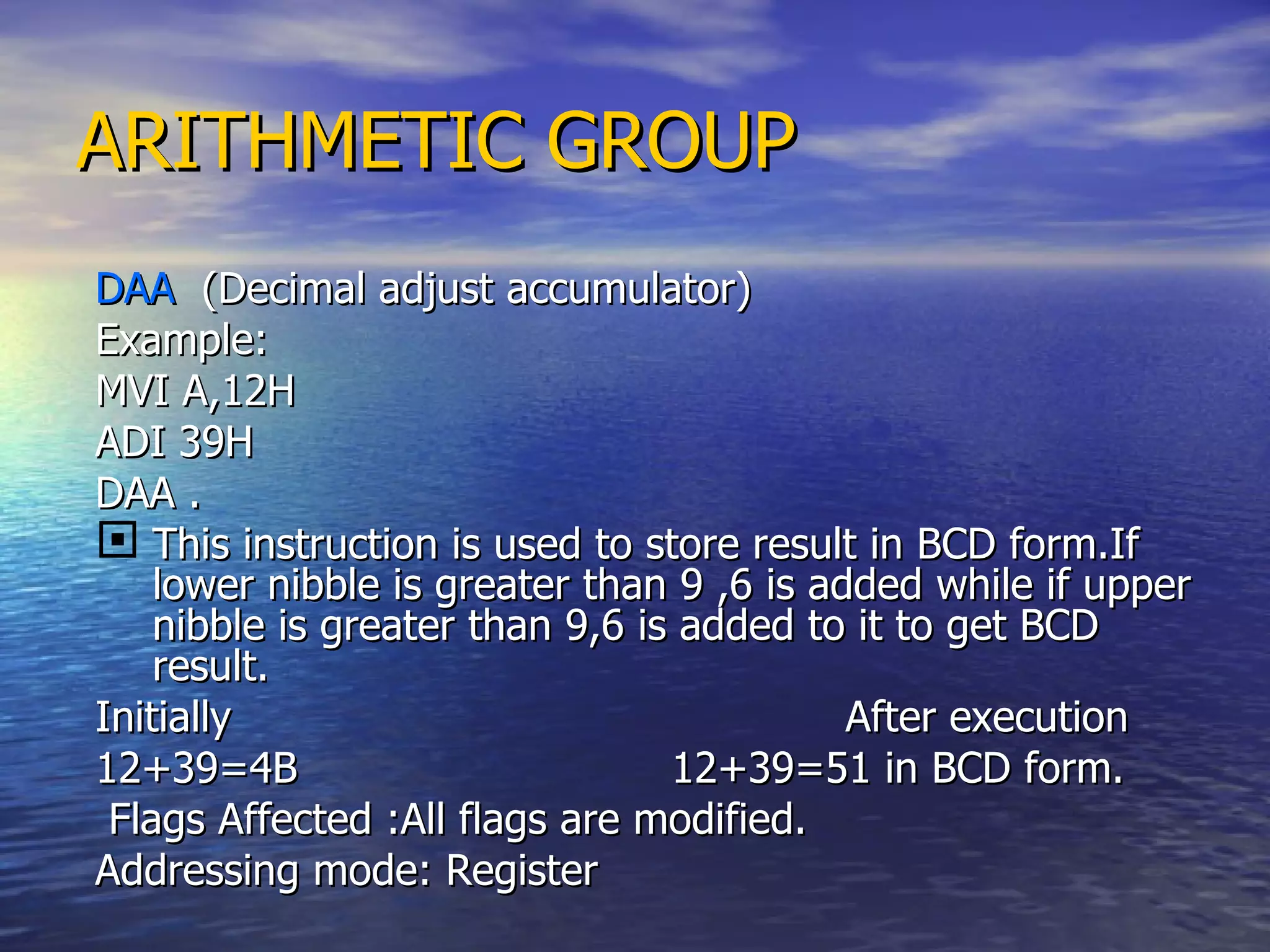 ARITHMETIC GROUP

DAA (Decimal adjust accumulator)

Example:

MVI A,12H

ADI 39H

DAA .

This instruction is used to store result in BCD form.If lower nibble is greater than 9 ,6 is added while if upper nibble is greater than 9,6 is added to it to get BCD result.

Initially After execution

12+39=4B 12+39=51 in BCD form.

Flags Affected :All flags are modified.

Addressing mode: Register